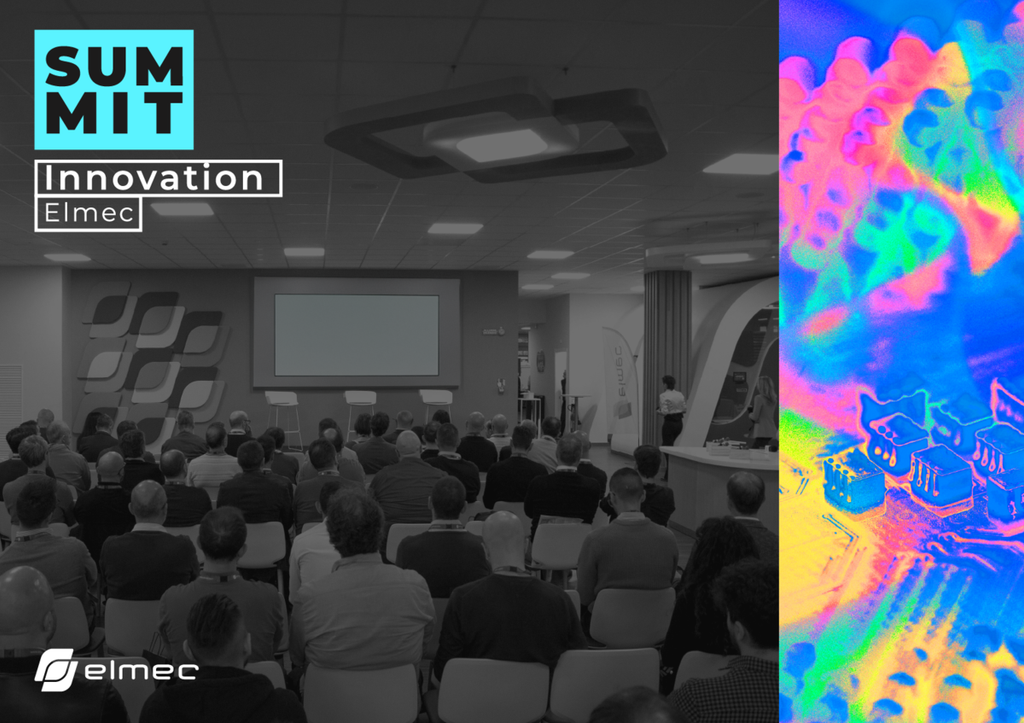 SUM
MIT
Innovation
Elmec

elmec